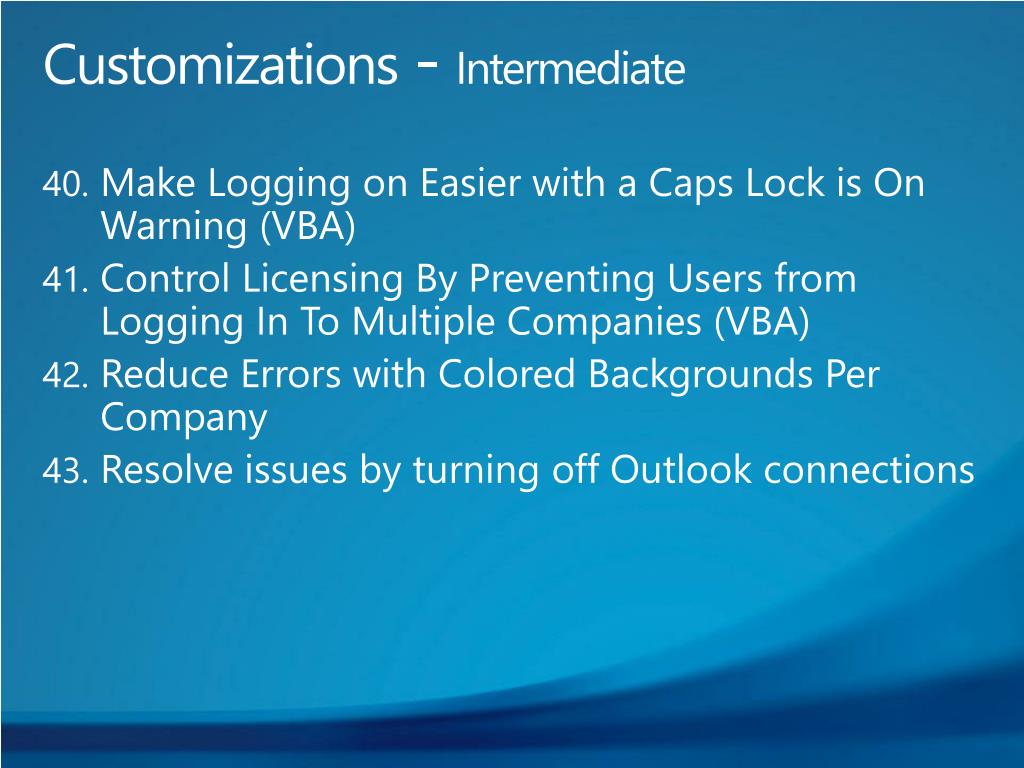 Customizations - Intermediate

40. Make Logging on Easier with a Caps Lock is On Warning (VBA)
41. Control Licensing By Preventing Users from Logging In To Multiple Companies (VBA)
42. Reduce Errors with Colored Backgrounds Per Company
43. Resolve issues by turning off Outlook connections